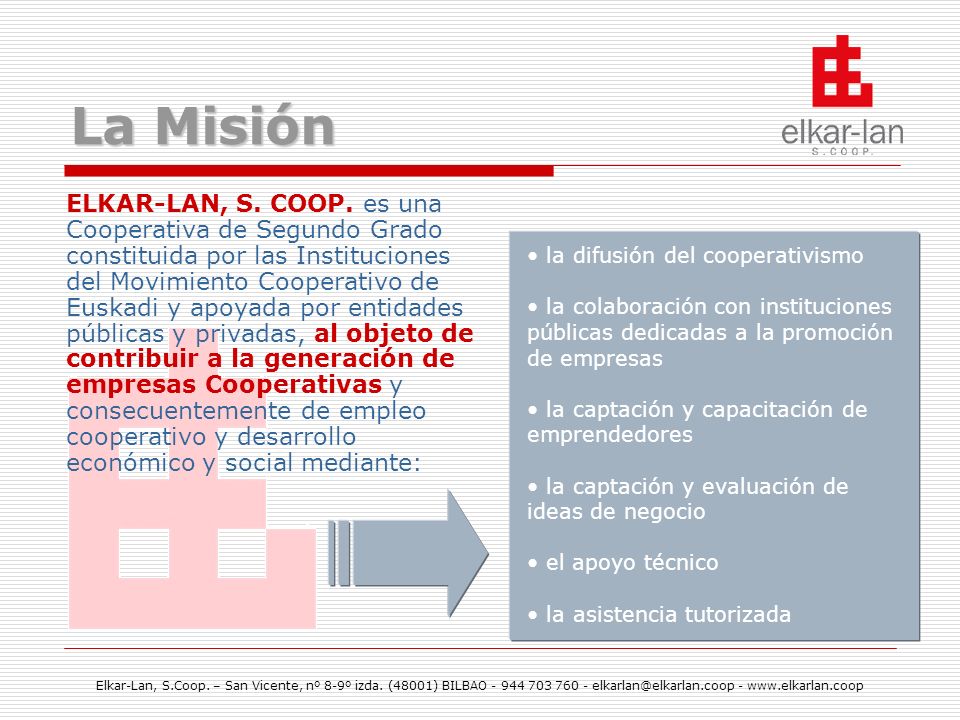 La Misión

elkar-lan
S.COOP.

ELKAR-LAN, S. COOP. es una Cooperativa de Segundo Grado constituida por las Instituciones del Movimiento Cooperativo de Euskadi y apoyada por entidades públicas y privadas, al objeto de contribuir a la generación de empresas Cooperativas y consecuentemente de empleo cooperativo y desarrollo económico y social mediante:

• la difusión del cooperativismo

• la colaboración con instituciones públicas dedicadas a la promoción de empresas

• la captación y capacitación de emprendedores

• la captación y evaluación de ideas de negocio

• el apoyo técnico

• la asistencia tutorizada

Elkar-Lan, S.Coop. – San Vicente, nº 8-9º izda. (48001) BILBAO - 944 703 760 - elkarlan@elkarlan.coop - www.elkarlan.coop